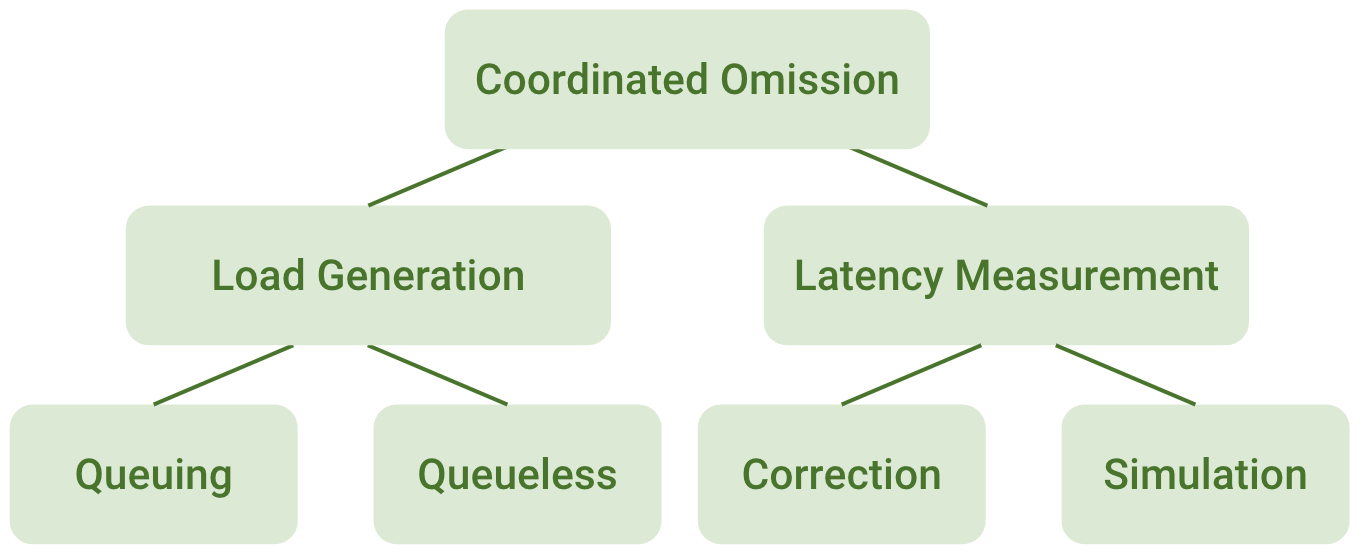 Coordinated Omission

Load Generation

Latency Measurement

Queuing

Queueless

Correction

Simulation